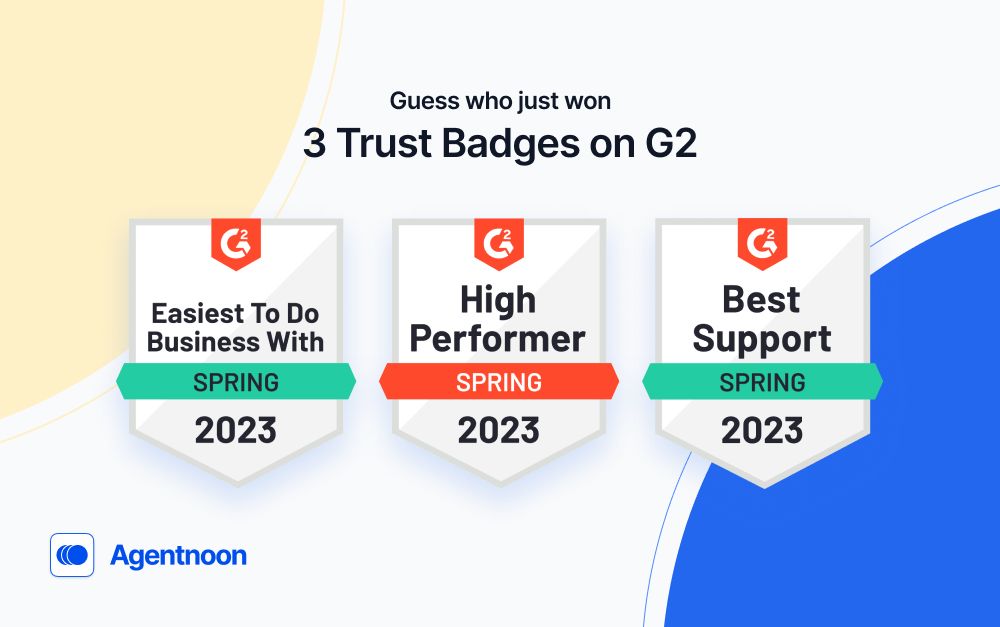 Guess who just won
3 Trust Badges on G2

G2
Easiest To Do Business With
SPRING
2023

G2
High Performer
SPRING
2023

G2
Best Support
SPRING
2023

Agentnoon